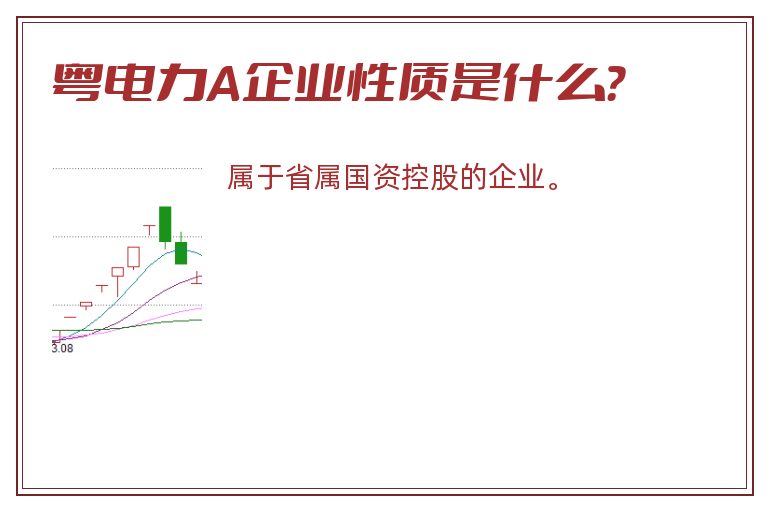 粤电力A企业性质是什么?

属于省属国资控股的企业。

3.08